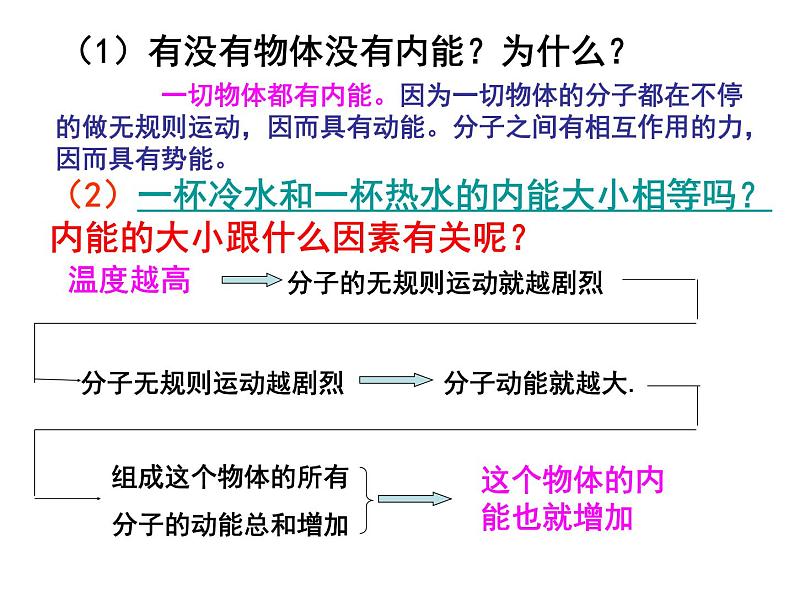 （1）有没有物体没有内能？为什么？

一切物体都有内能。因为一切物体的分子都在不停的做无规则运动，因而具有动能。分子之间有相互作用的力，因而具有势能。

（2）一杯冷水和一杯热水的内能大小相等吗？

内能的大小跟什么因素有关呢？

温度越高 分子的无规则运动就越剧烈

分子无规则运动越剧烈 分子动能就越大.

组成这个物体的所有分子的动能总和增加 这个物体的内能也就增加